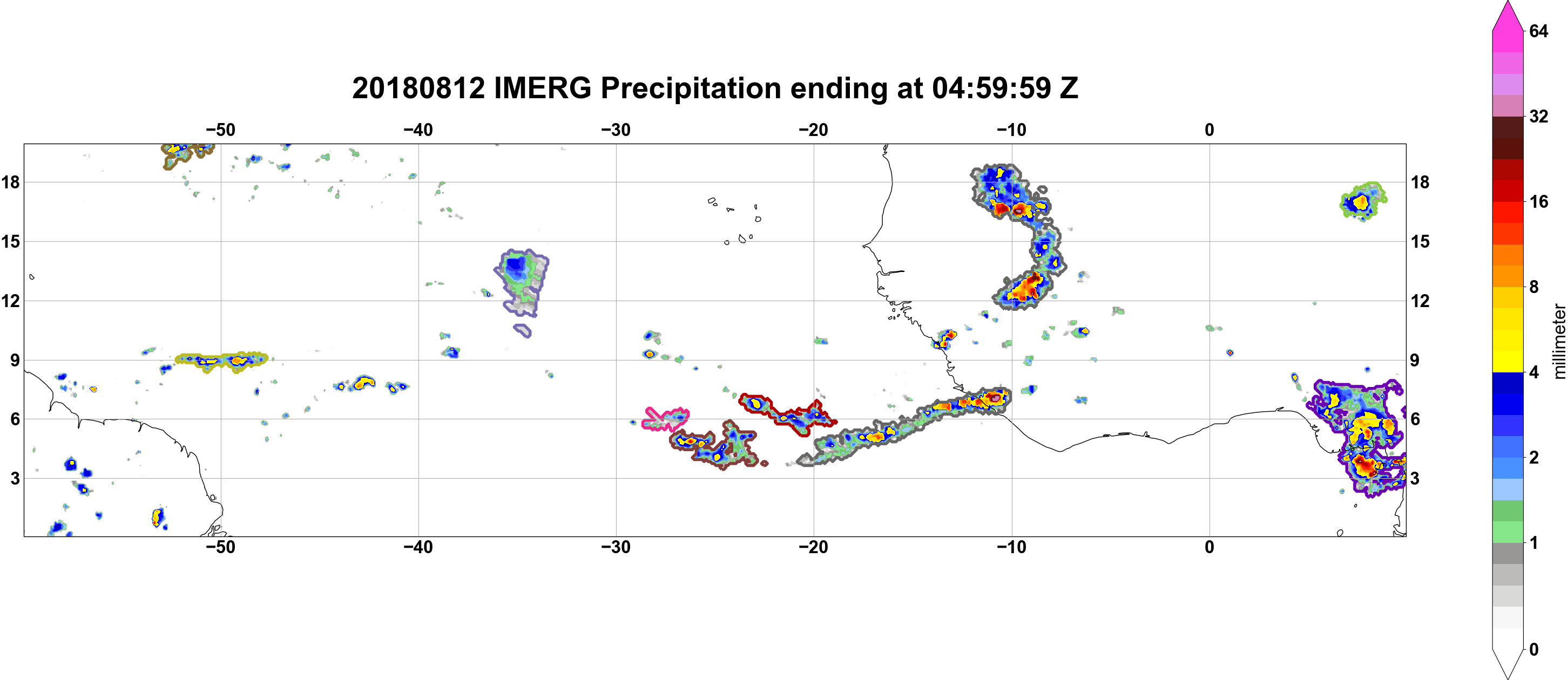 20180812 IMERG Precipitation ending at 04:59:59 Z

−50 −40 −30 −20 −10 0

18 15 12 9 6 3

18 15 12 9 6 3

−50 −40 −30 −20 −10 0

64
32
16
8
4
2
1
0
millimeter